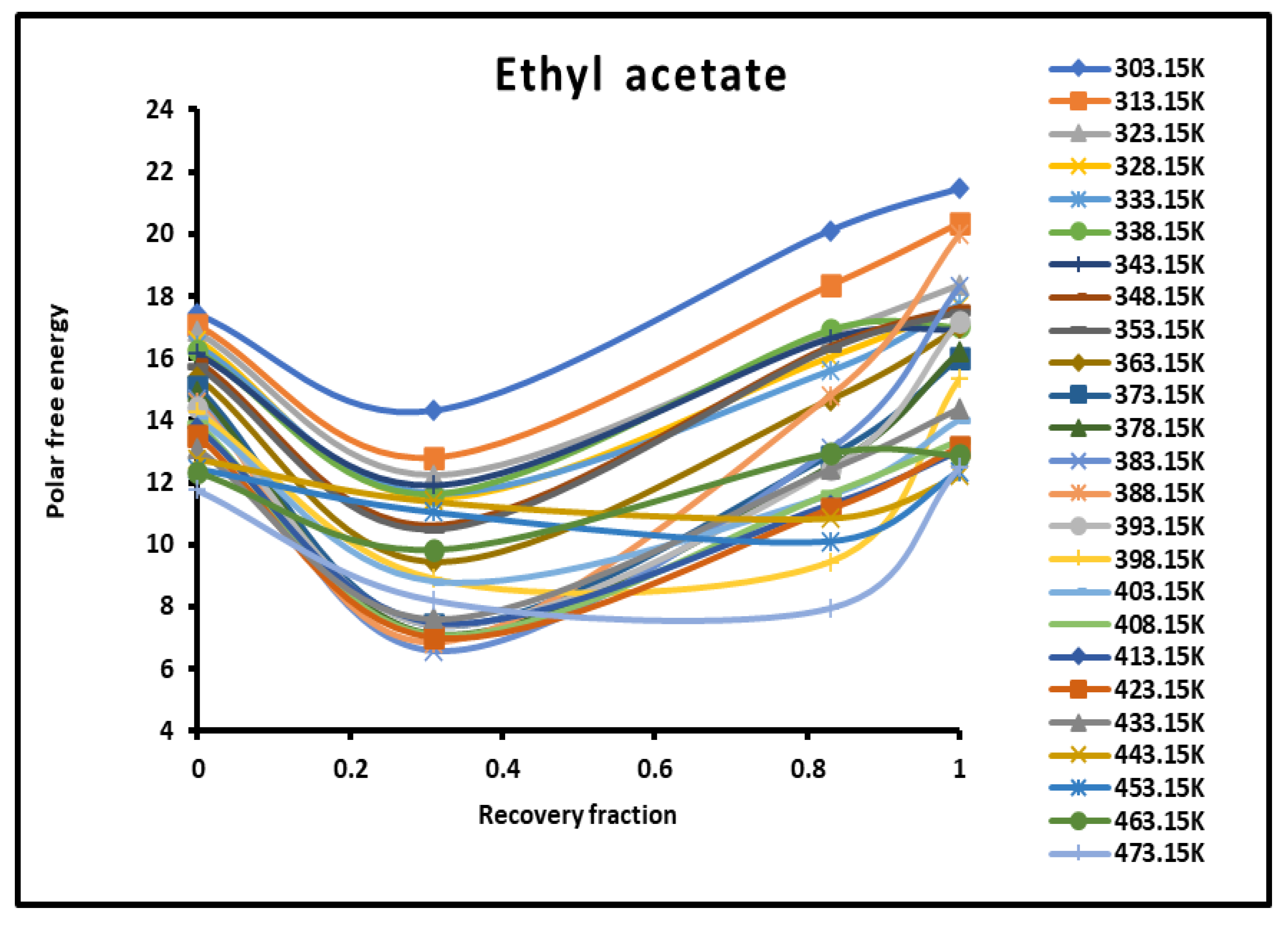 Ethyl acetate

Polar free energy

24
22
20
18
16
14
12
10
8
6
4

0
0.2
0.4
0.6
0.8
1

Recovery fraction

303.15K
313.15K
323.15K
328.15K
333.15K
338.15K
343.15K
348.15K
353.15K
363.15K
373.15K
378.15K
383.15K
388.15K
393.15K
398.15K
403.15K
408.15K
413.15K
423.15K
433.15K
443.15K
453.15K
463.15K
473.15K